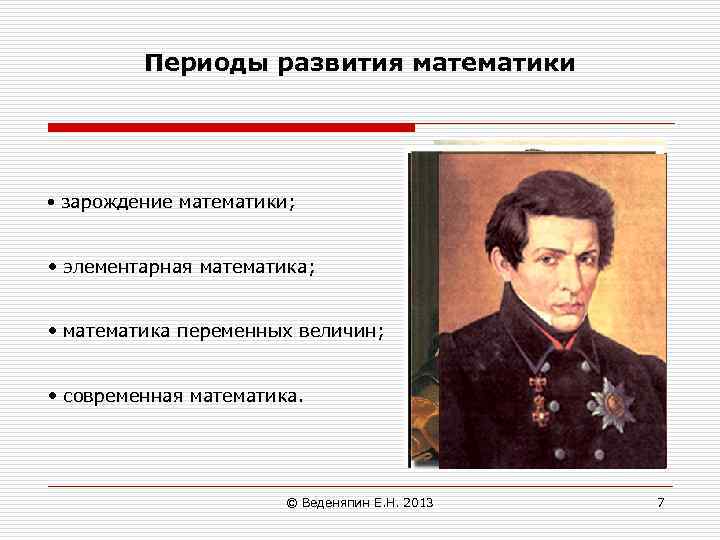 Периоды развития математики

• зарождение математики;

• элементарная математика;

• математика переменных величин;

• современная математика.

© Веденяпин Е.Н. 2013

7